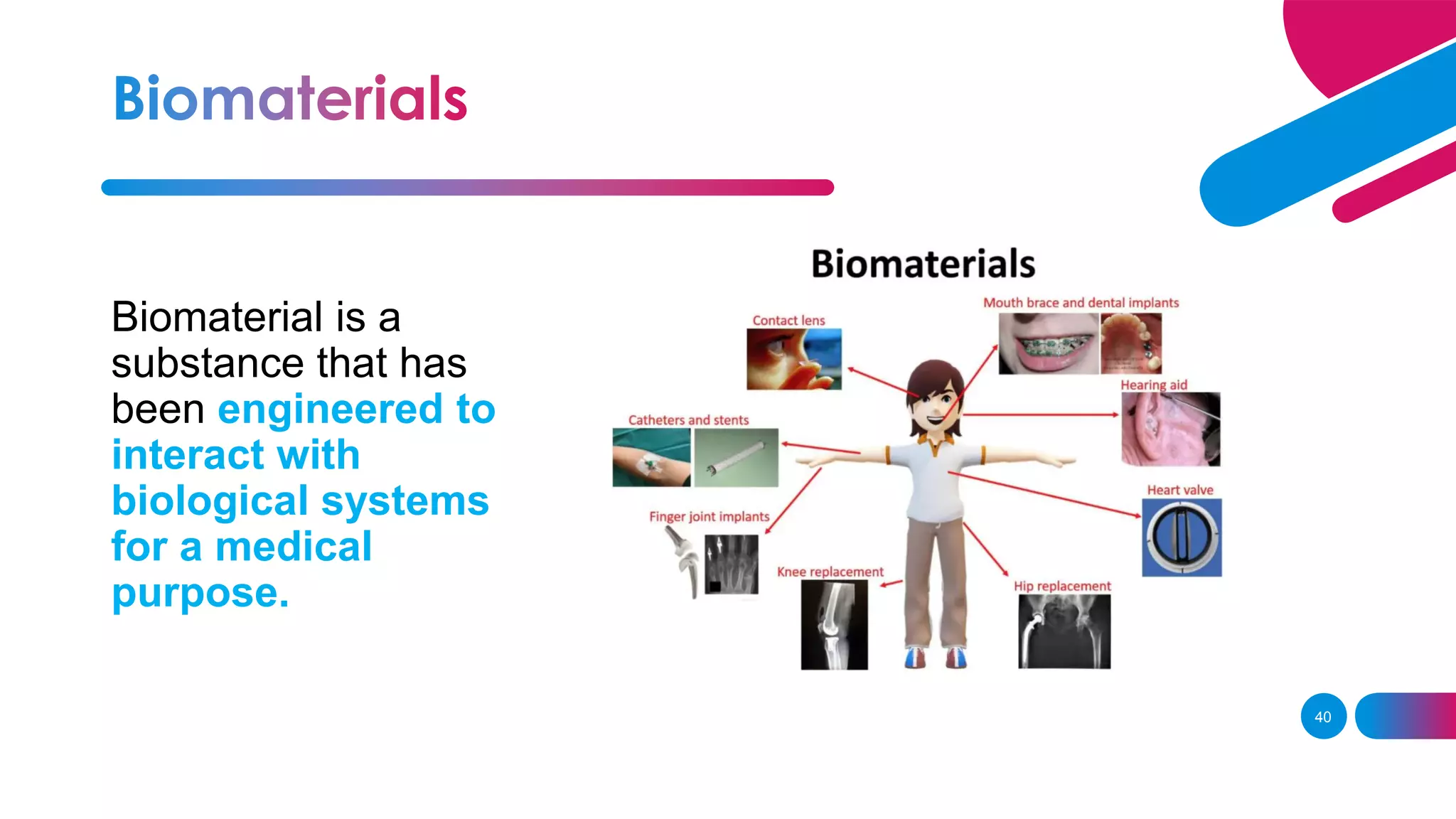 Biomaterials

Biomaterial is a substance that has been engineered to interact with biological systems for a medical purpose.

Biomaterials

Contact lens

Mouth brace and dental implants

Hearing aid

Catheters and stents

Heart valve

Finger joint implants

Knee replacement

Hip replacement

40